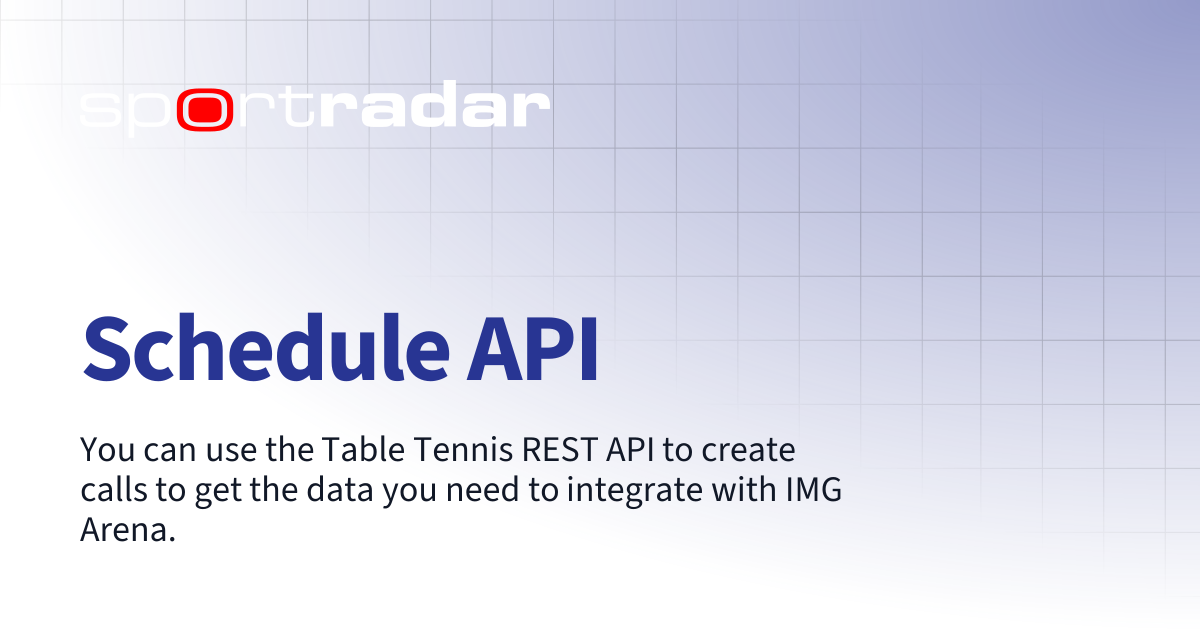 sportradar

Schedule API

You can use the Table Tennis REST API to create calls to get the data you need to integrate with IMG Arena.